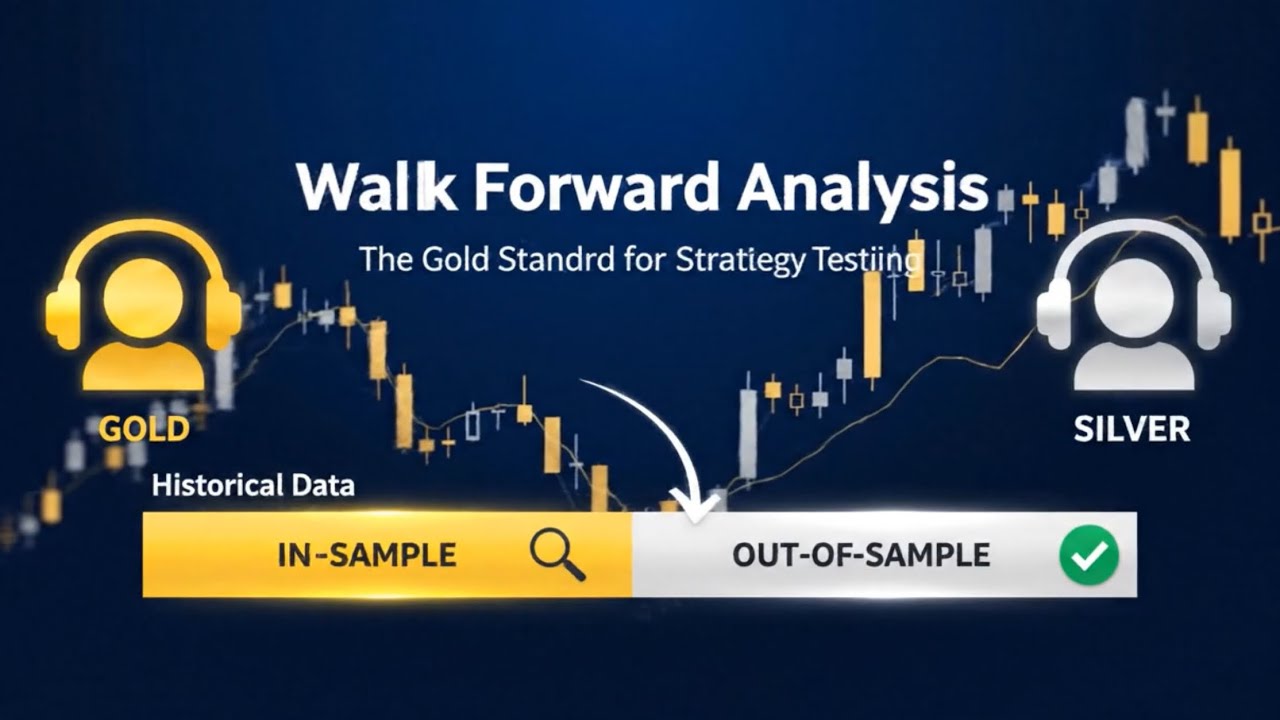 Walk Forward Analysis

The Gold Standrd for Stratiegy Testiing

GOLD

SILVER

Historical Data

IN-SAMPLE

OUT-OF-SAMPLE